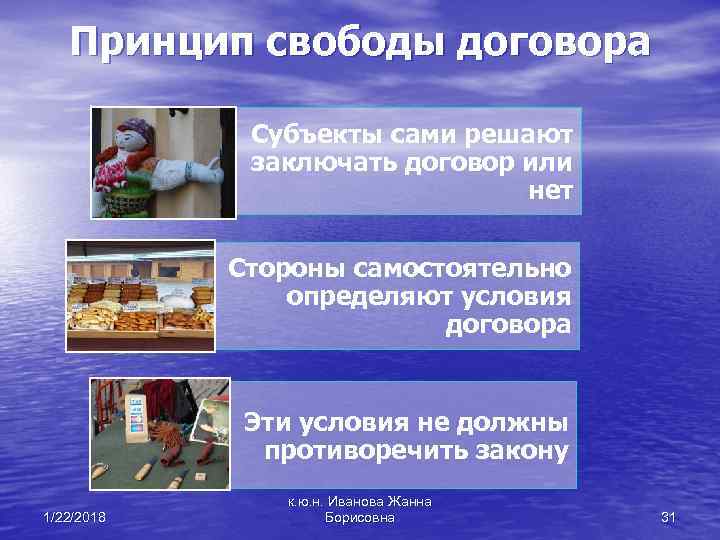 Принцип свободы договора

Субъекты сами решают заключать договор или нет

Стороны самостоятельно определяют условия договора

Эти условия не должны противоречить закону

1/22/2018

к.ю.н. Иванова Жанна Борисовна

31